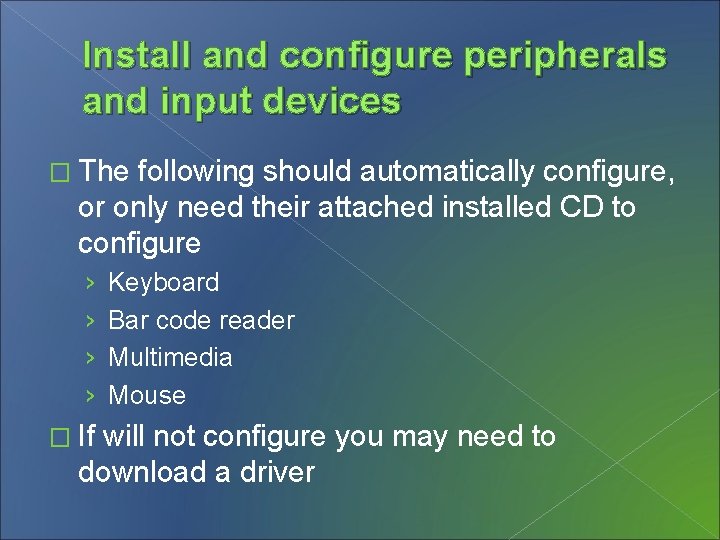 Install and configure peripherals and input devices

□ The following should automatically configure, or only need their attached installed CD to configure

› Keyboard
› Bar code reader
› Multimedia
› Mouse

□ If will not configure you may need to download a driver